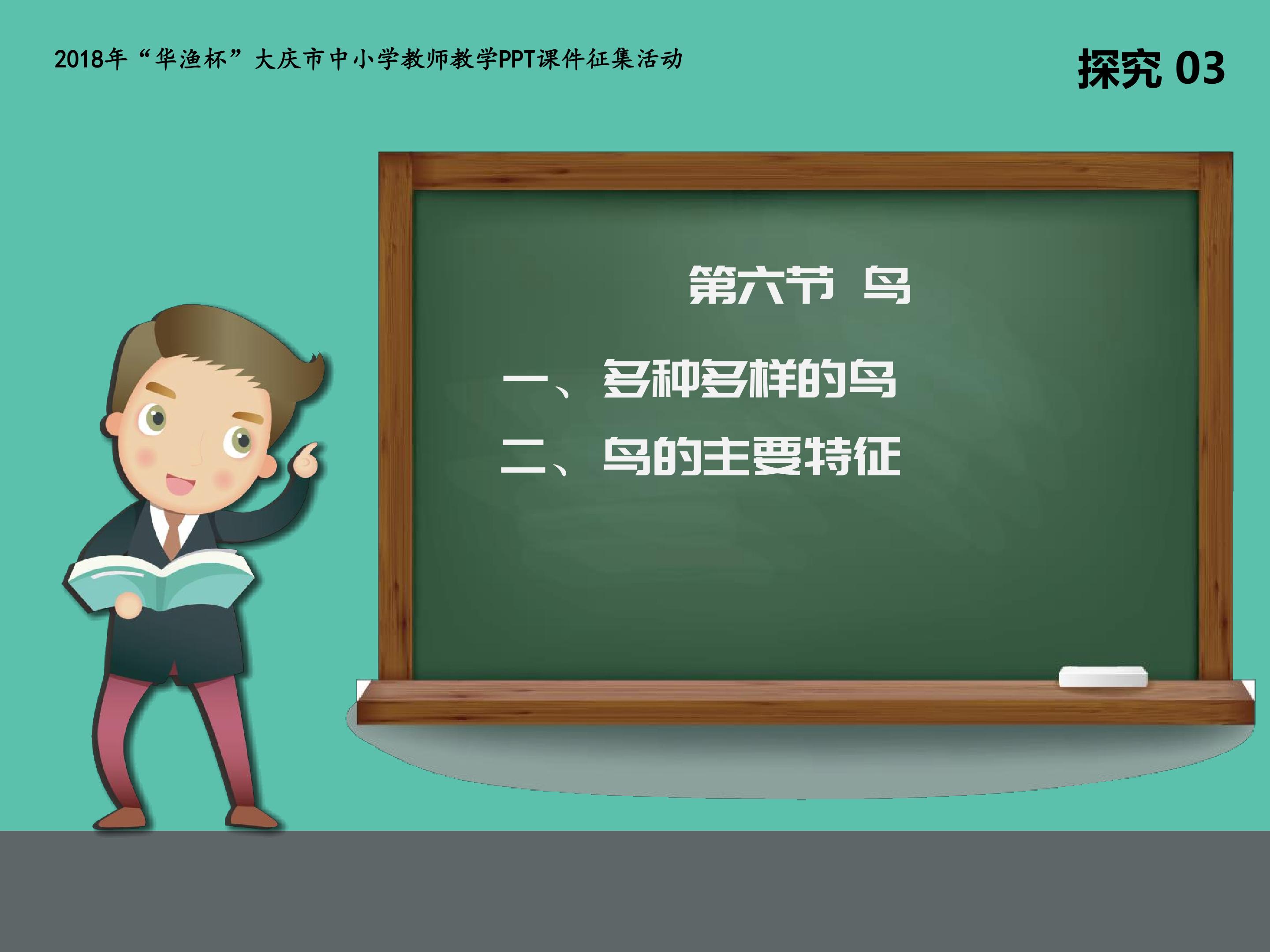 2018年“华渔杯”大庆市中小学教师教学PPT课件征集活动

探究 03

第六节 鸟

一、多种多样的鸟

二、鸟的主要特征